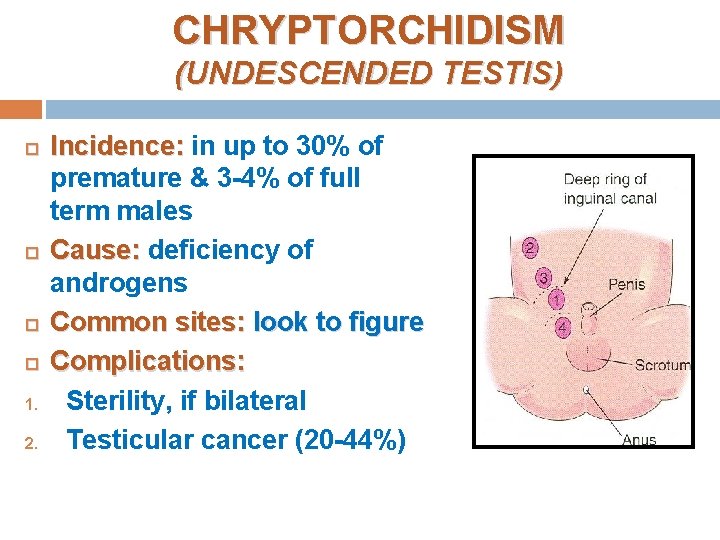 CHRYPTORCHIDISM
(UNDESCENDED TESTIS)

Incidence: in up to 30% of premature & 3-4% of full term males

Cause: deficiency of androgens

Common sites: look to figure

Complications:

1. Sterility, if bilateral
2. Testicular cancer (20-44%)

Deep ring of inguinal canal
2
3
1
4
Penis
Scrotum
Anus